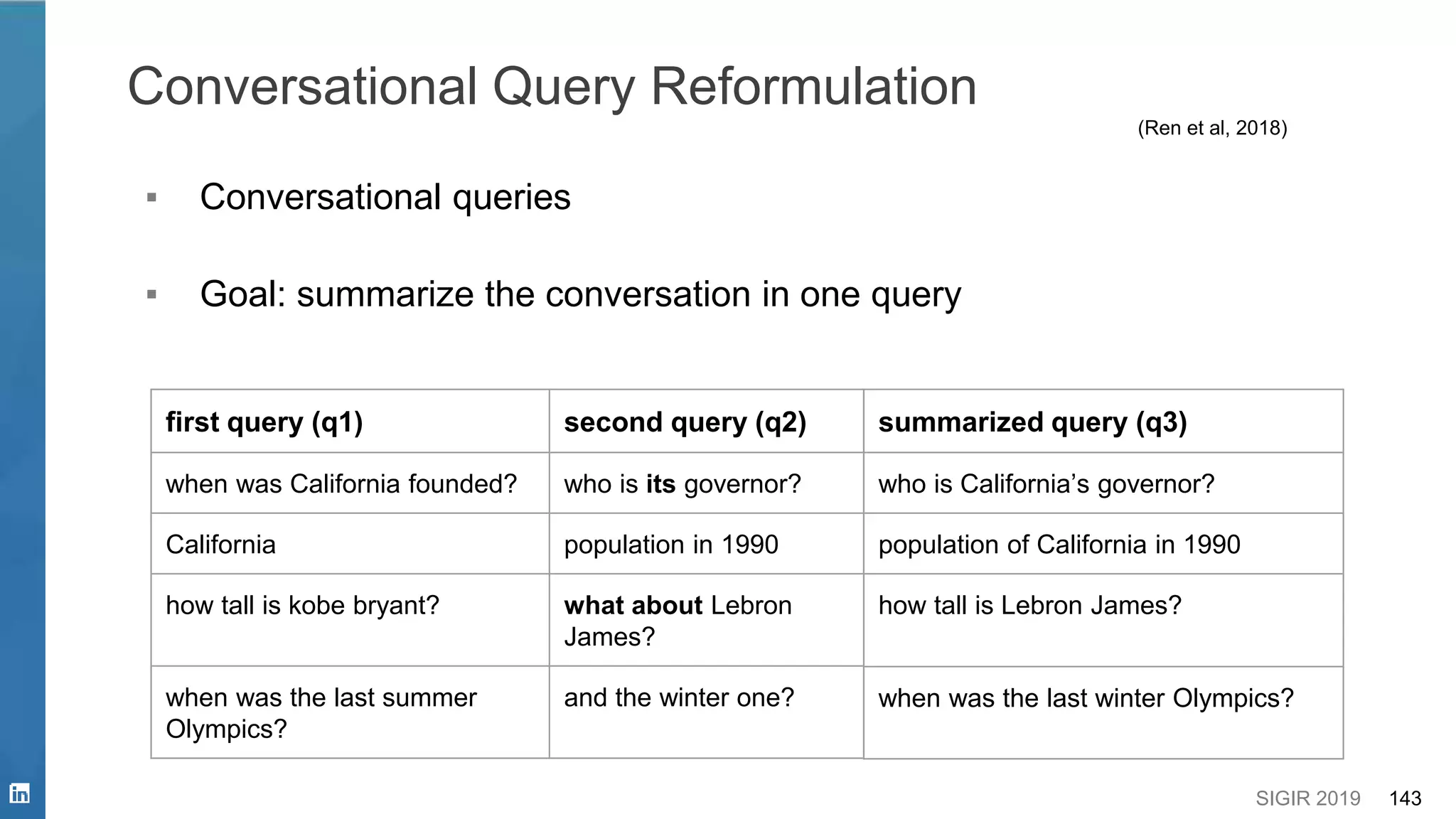 Conversational Query Reformulation

(Ren et al, 2018)

▪ Conversational queries

▪ Goal: summarize the conversation in one query

| first query (q1) | second query (q2) | summarized query (q3) |
|---|---|---|
| when was California founded? | who is its governor? | who is California's governor? |
| California | population in 1990 | population of California in 1990 |
| how tall is kobe bryant? | what about Lebron James? | how tall is Lebron James? |
| when was the last summer Olympics? | and the winter one? | when was the last winter Olympics? |

in

SIGIR 2019 143